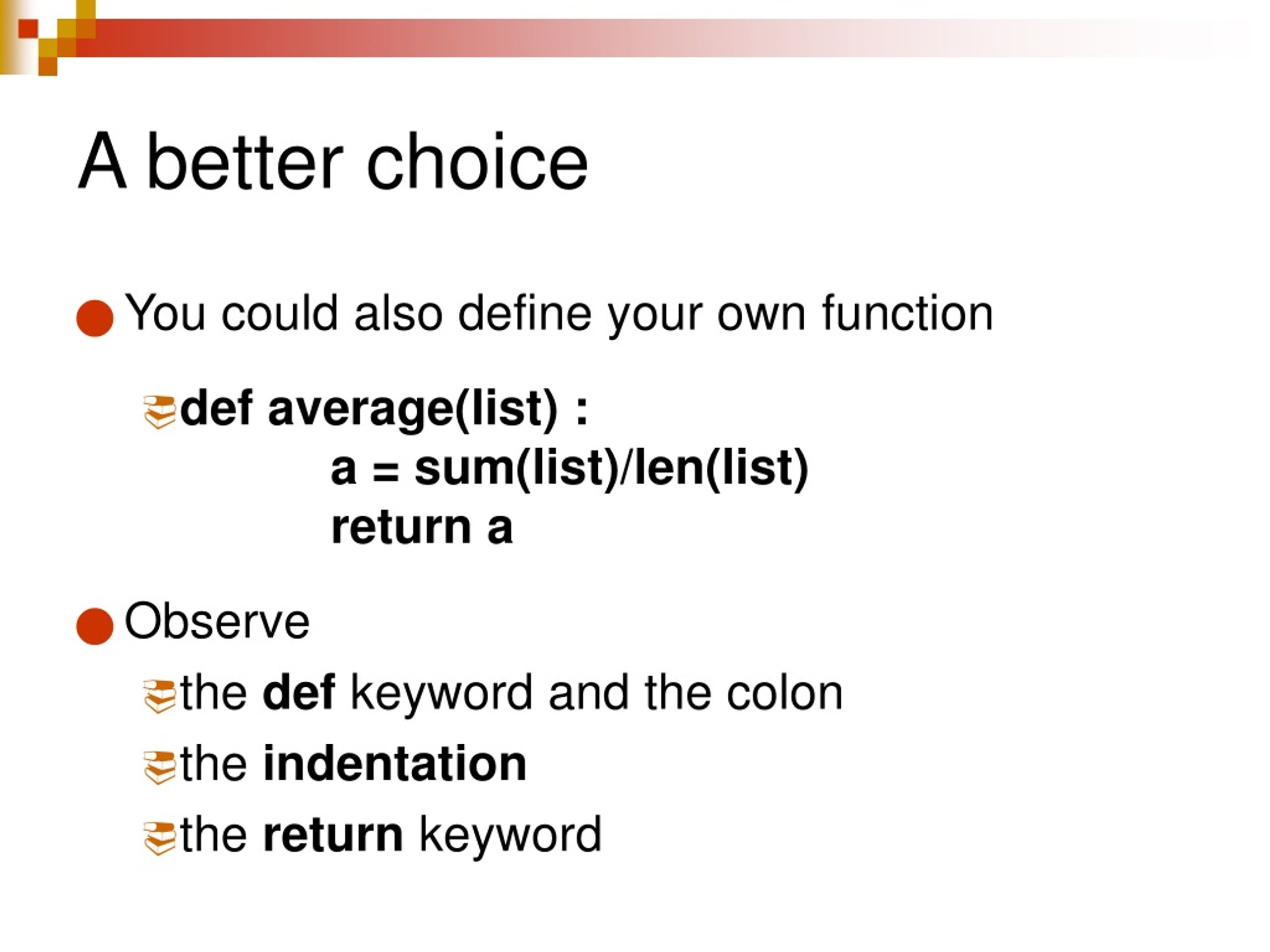 A better choice

You could also define your own function

def average(list) :
a = sum(list)/len(list)
return a

Observe

the def keyword and the colon

the indentation

the return keyword